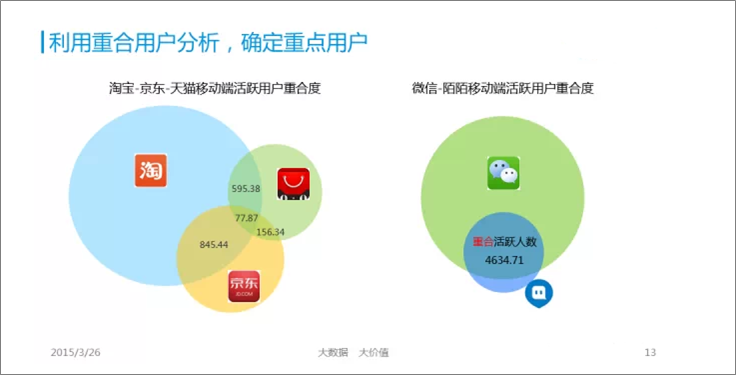 利用重合用户分析，确定重点用户

淘宝-京东-天猫移动端活跃用户重合度

淘

595.38

77.87

156.34

845.44

京东
JD.COM

微信-陌陌移动端活跃用户重合度

重合活跃人数
4634.71

2015/3/26

大数据 大价值

13